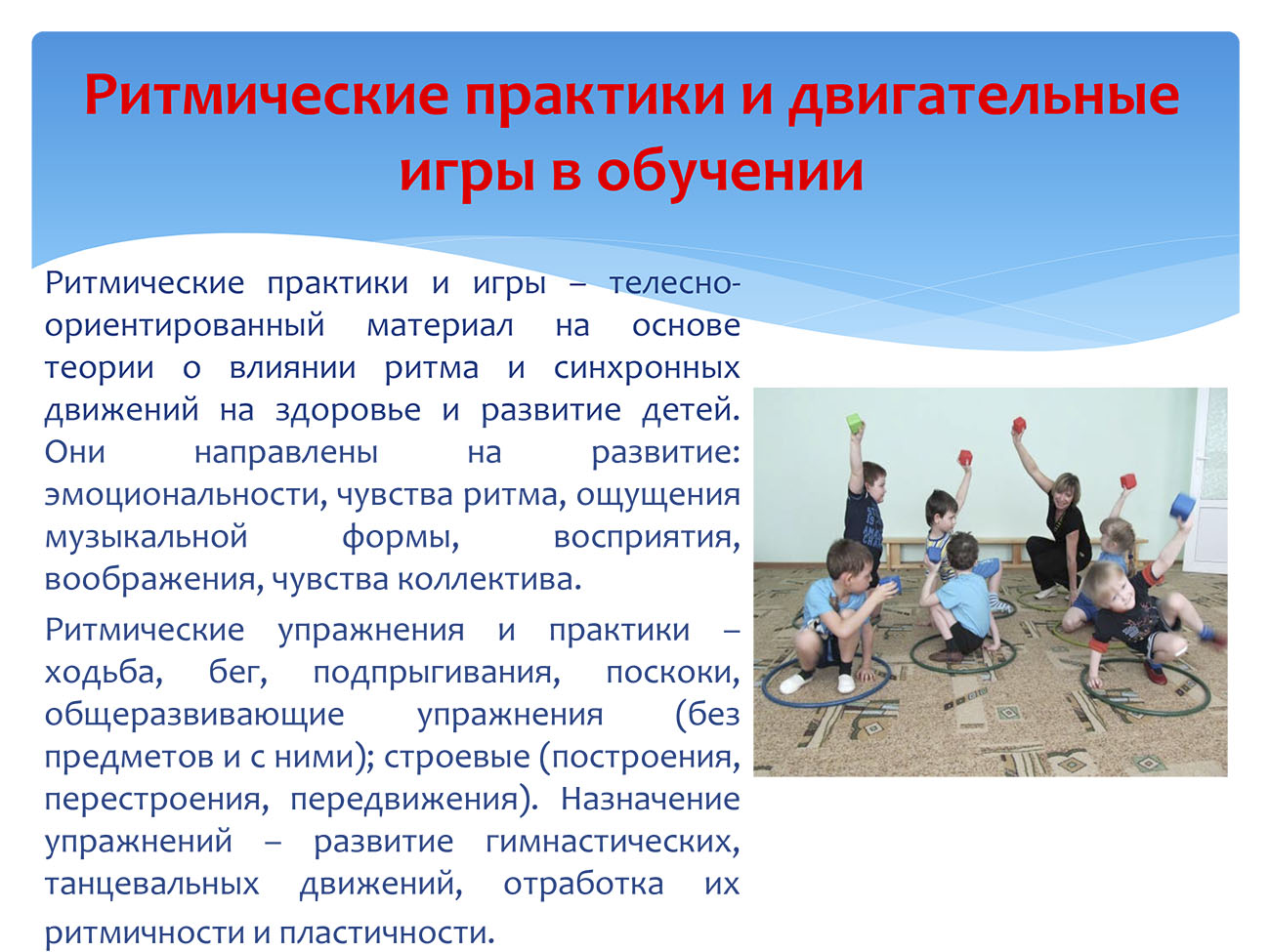 Ритмические практики и двигательные игры в обучении

Ритмические практики и игры – телесно-ориентированный материал на основе теории о влиянии ритма и синхронных движений на здоровье и развитие детей. Они направлены на развитие: эмоциональности, чувства ритма, ощущения музыкальной формы, восприятия, воображения, чувства коллектива.

Ритмические упражнения и практики – ходьба, бег, подпрыгивания, поскоки, общеразвивающие упражнения (без предметов и с ними); строевые (построения, перестроения, передвижения). Назначение упражнений – развитие гимнастических, танцевальных движений, отработка их ритмичности и пластичности.